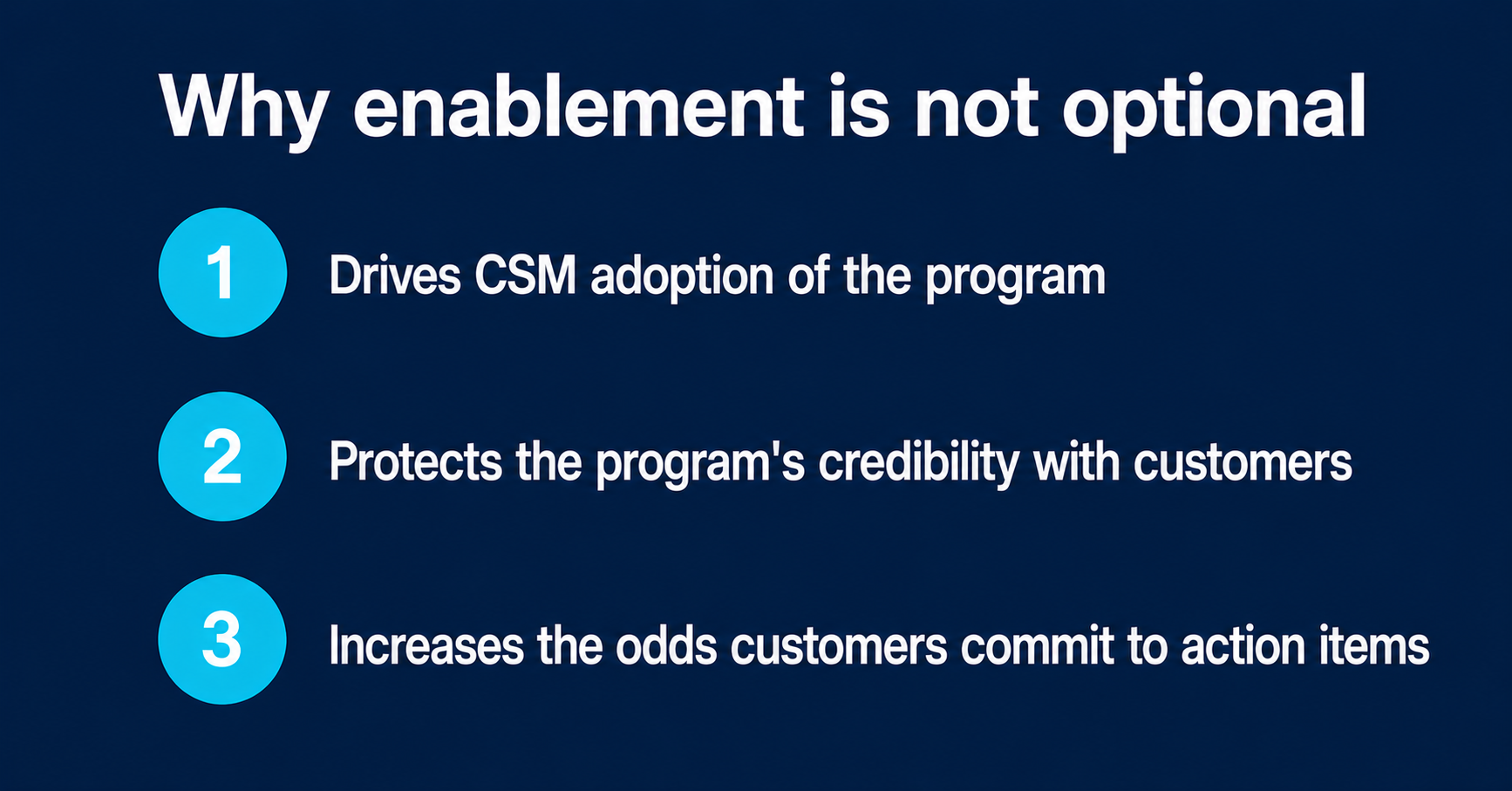 Why enablement is not optional

1 Drives CSM adoption of the program

2 Protects the program's credibility with customers

3 Increases the odds customers commit to action items